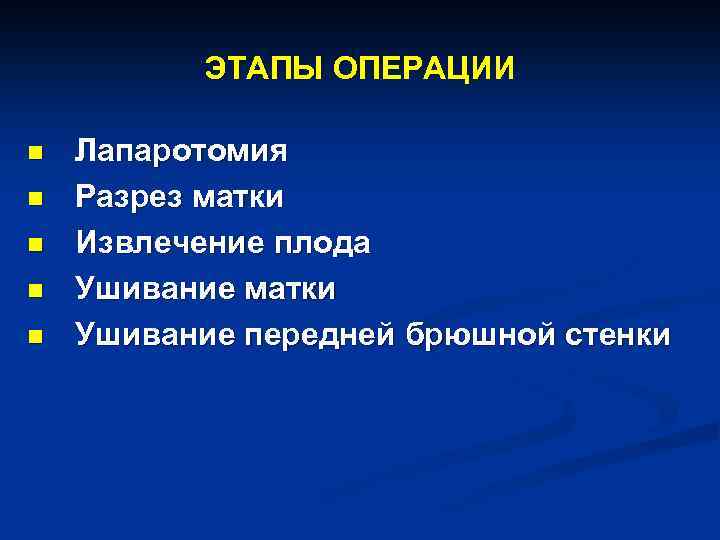 ЭТАПЫ ОПЕРАЦИИ

- Лапаротомия
- Разрез матки
- Извлечение плода
- Ушивание матки
- Ушивание передней брюшной стенки